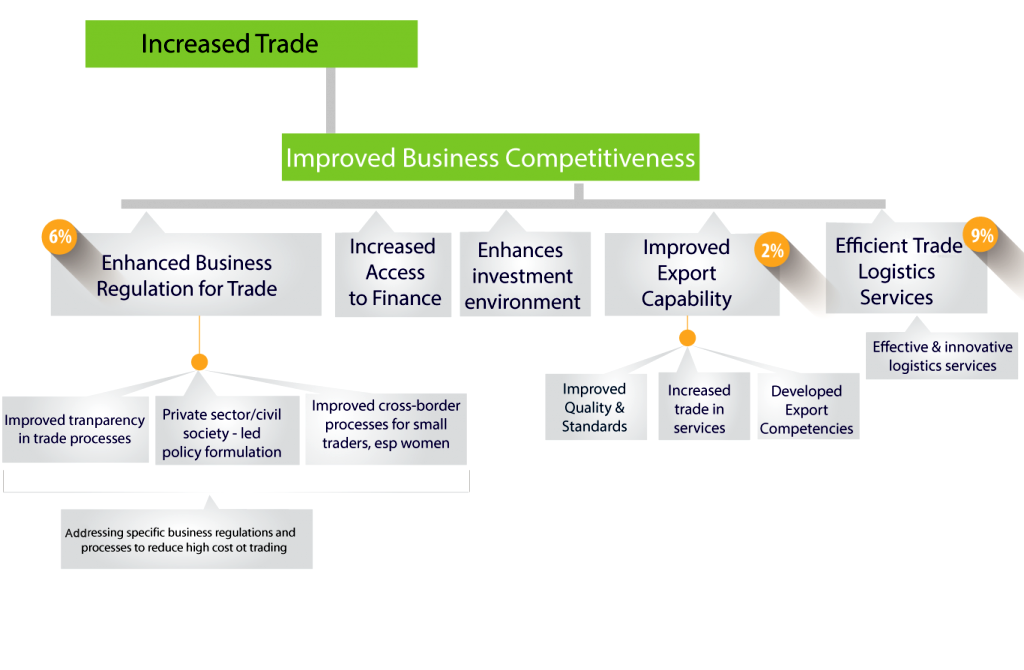 Increased Trade

Improved Business Competitiveness

6%

Enhanced Business Regulation for Trade

Increased Access to Finance

Enhances investment environment

Improved Export Capability

2%

Efficient Trade Logistics Services

9%

Effective & innovative logistics services

Improved tranparency in trade processes

Private sector/civil society - led policy formulation

Improved cross-border processes for small traders, esp women

Improved Quality & Standards

Increased trade in services

Developed Export Competencies

Addressing specific business regulations and processes to reduce high cost ot trading